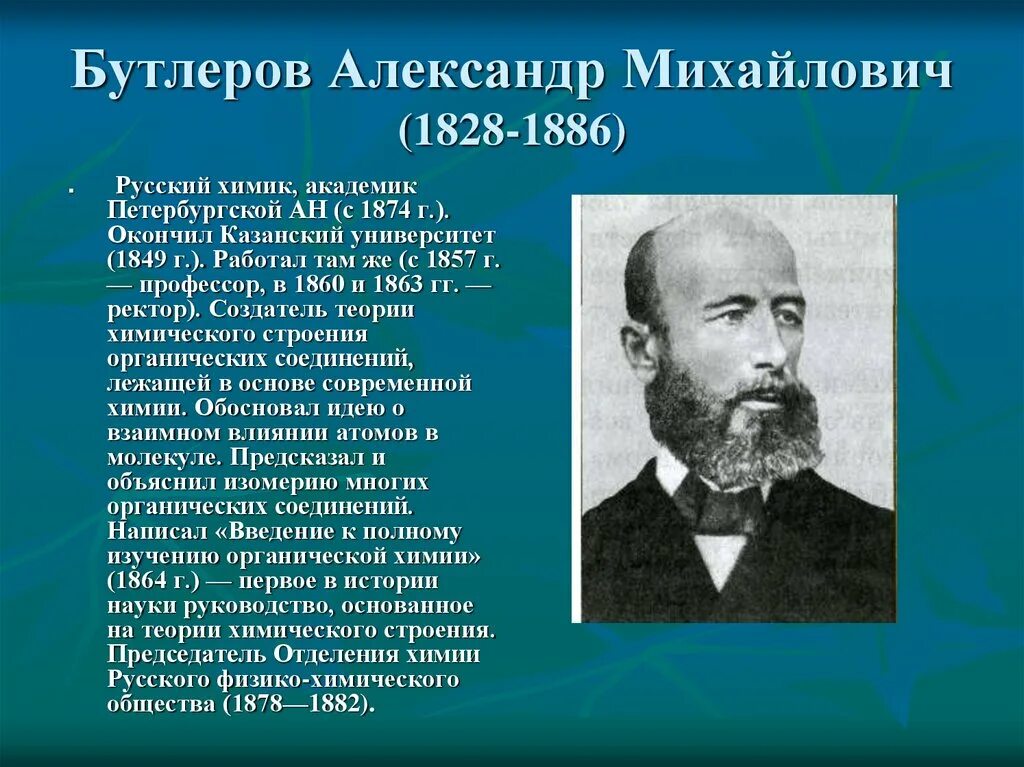 Бутлеров Александр Михайлович (1828-1886)

Русский химик, академик Петербургской АН (с 1874 г.). Окончил Казанский университет (1849 г.). Работал там же (с 1857 г. — профессор, в 1860 и 1863 гг. — ректор). Создатель теории химического строения органических соединений, лежащей в основе современной химии. Обосновал идею о взаимном влиянии атомов в молекуле. Предсказал и объяснил изомерию многих органических соединений. Написал «Введение к полному изучению органической химии» (1864 г.) — первое в истории науки руководство, основанное на теории химического строения. Председатель Отделения химии Русского физико-химического общества (1878—1882).